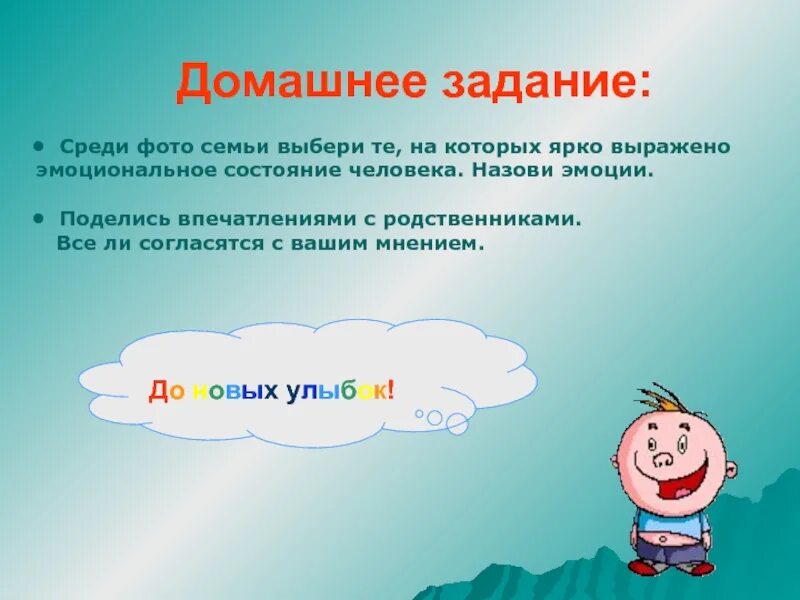 Домашнее задание:

• Среди фото семьи выбери те, на которых ярко выражено эмоциональное состояние человека. Назови эмоции.

• Поделись впечатлениями с родственниками. Все ли согласятся с вашим мнением.

До новых улыбок!